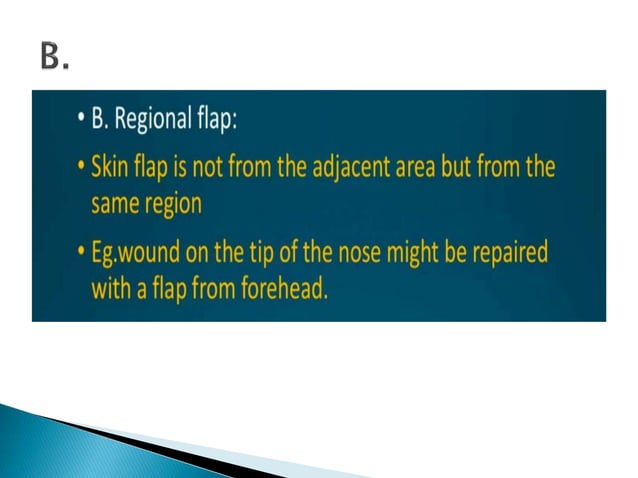 B.

• B. Regional flap:

• Skin flap is not from the adjacent area but from the same region

• Eg.wound on the tip of the nose might be repaired with a flap from forehead.